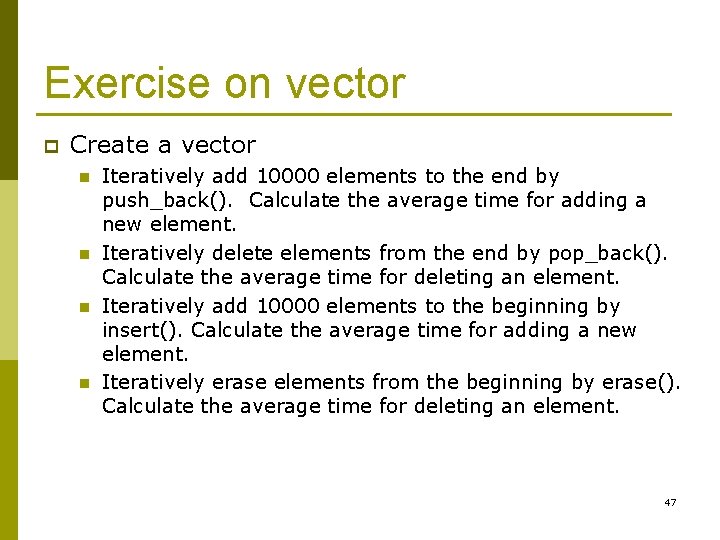 Exercise on vector

Create a vector

Iteratively add 10000 elements to the end by push_back(). Calculate the average time for adding a new element.

Iteratively delete elements from the end by pop_back(). Calculate the average time for deleting an element.

Iteratively add 10000 elements to the beginning by insert(). Calculate the average time for adding a new element.

Iteratively erase elements from the beginning by erase(). Calculate the average time for deleting an element.

47